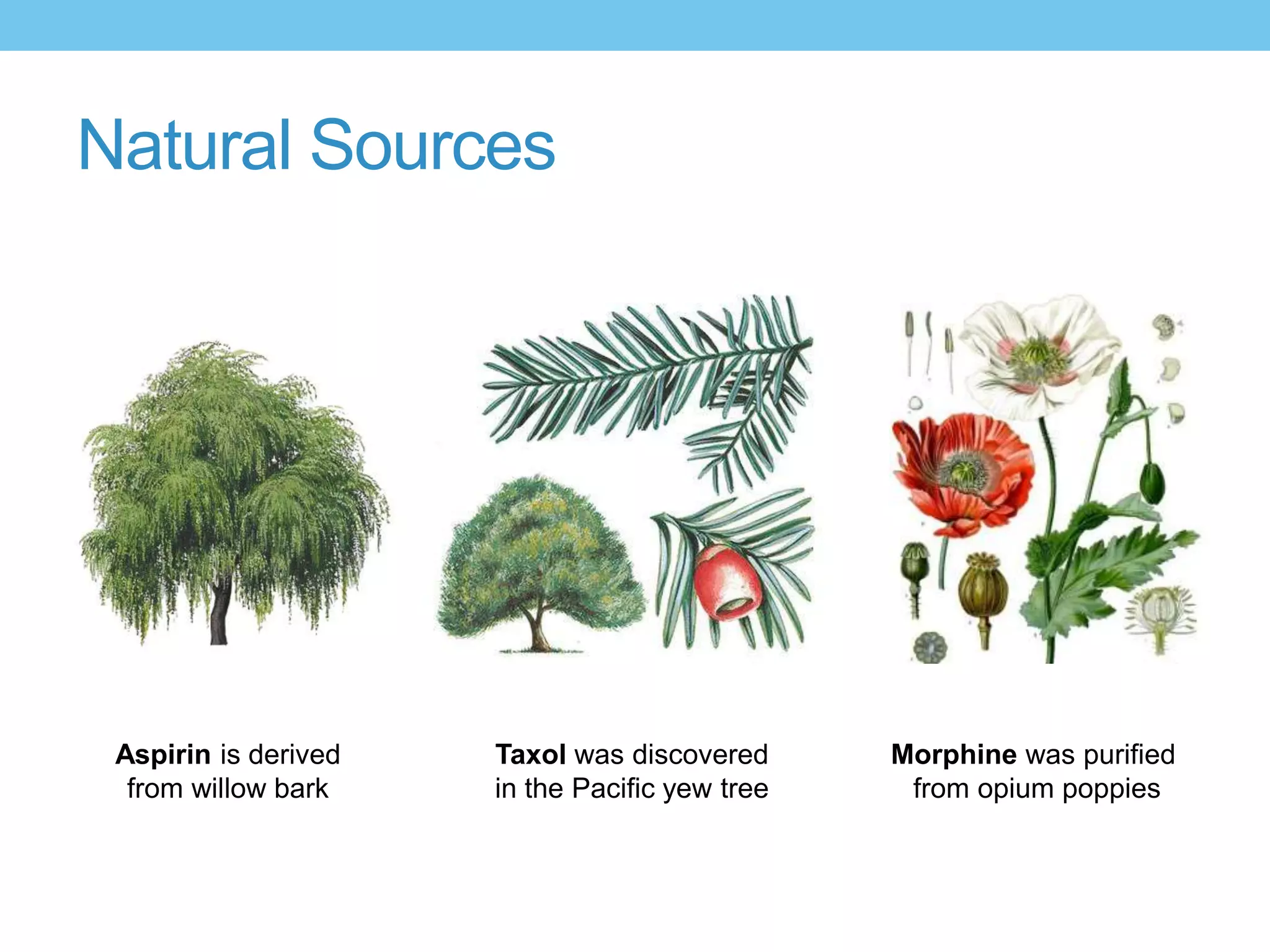 Natural Sources

Aspirin is derived from willow bark

Taxol was discovered in the Pacific yew tree

Morphine was purified from opium poppies